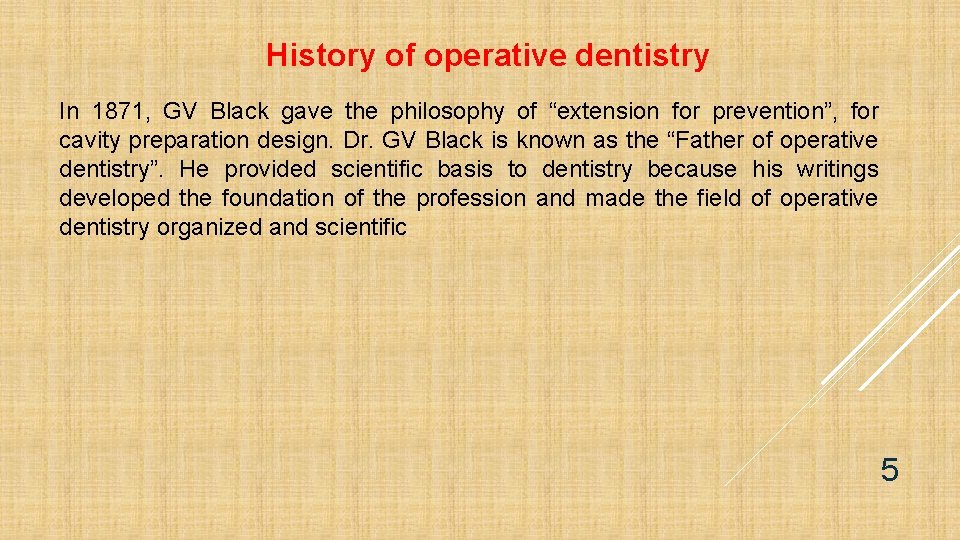 History of operative dentistry

In 1871, GV Black gave the philosophy of “extension for prevention”, for cavity preparation design. Dr. GV Black is known as the “Father of operative dentistry”. He provided scientific basis to dentistry because his writings developed the foundation of the profession and made the field of operative dentistry organized and scientific

5